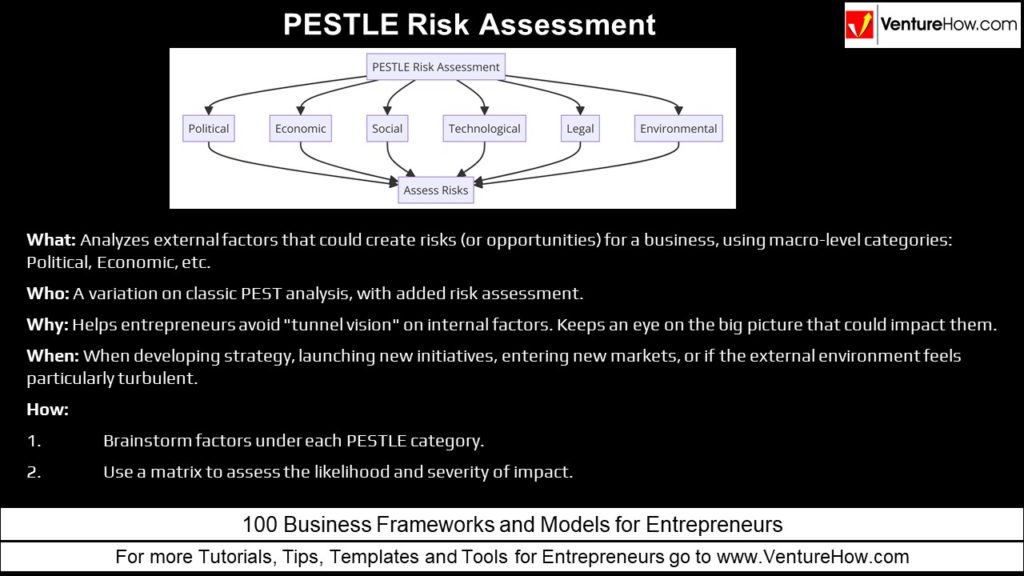 PESTLE Risk Assessment

VentureHow.com

PESTLE Risk Assessment

Political

Economic

Social

Technological

Legal

Environmental

Assess Risks

What: Analyzes external factors that could create risks (or opportunities) for a business, using macro-level categories: Political, Economic, etc.

Who: A variation on classic PEST analysis, with added risk assessment.

Why: Helps entrepreneurs avoid "tunnel vision" on internal factors. Keeps an eye on the big picture that could impact them.

When: When developing strategy, launching new initiatives, entering new markets, or if the external environment feels particularly turbulent.

How:

1. Brainstorm factors under each PESTLE category.

2. Use a matrix to assess the likelihood and severity of impact.

100 Business Frameworks and Models for Entrepreneurs

For more Tutorials, Tips, Templates and Tools for Entrepreneurs go to www.VentureHow.com